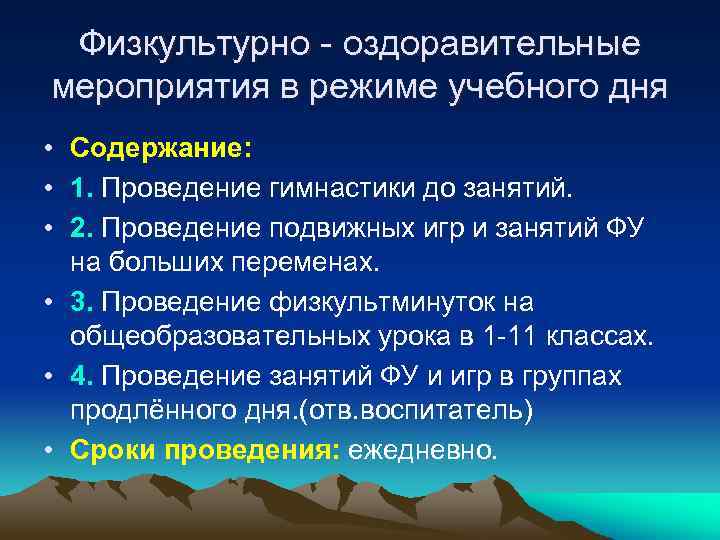 Физкультурно - оздоравительные мероприятия в режиме учебного дня

• Содержание:
• 1. Проведение гимнастики до занятий.
• 2. Проведение подвижных игр и занятий ФУ на больших переменах.
• 3. Проведение физкультминуток на общеобразовательных урока в 1-11 классах.
• 4. Проведение занятий ФУ и игр в группах продлённого дня.(отв.воспитатель)
• Сроки проведения: ежедневно.